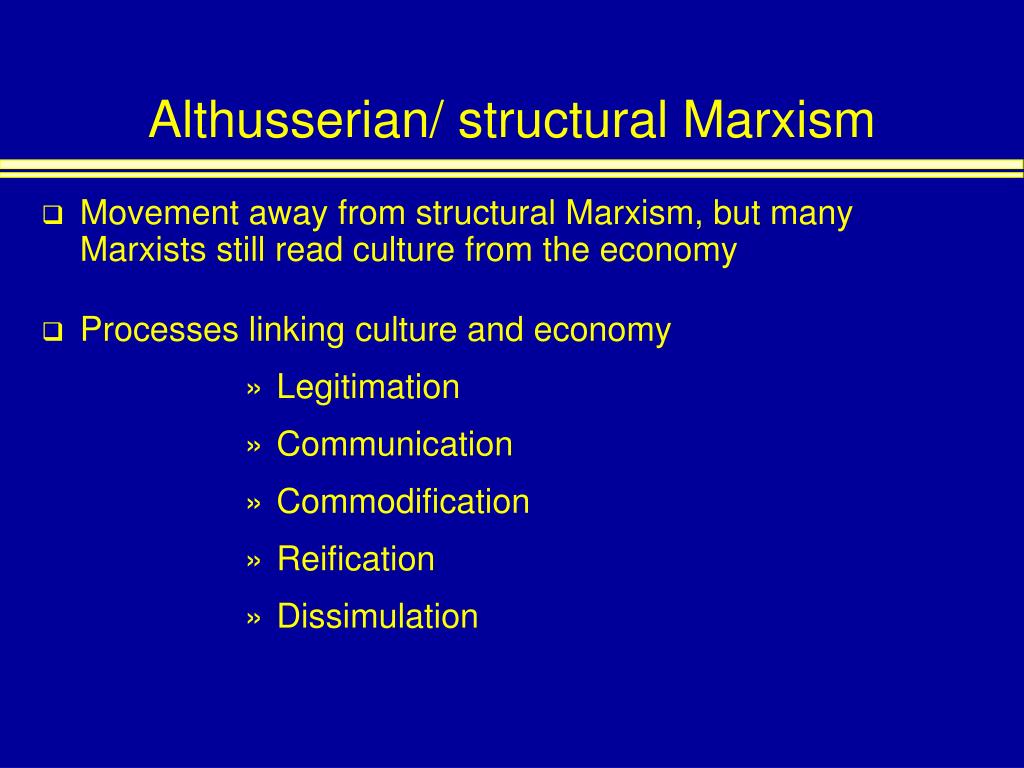 Althusserian/ structural Marxism

❑ Movement away from structural Marxism, but many Marxists still read culture from the economy

❑ Processes linking culture and economy

» Legitimation

» Communication

» Commodification

» Reification

» Dissimulation